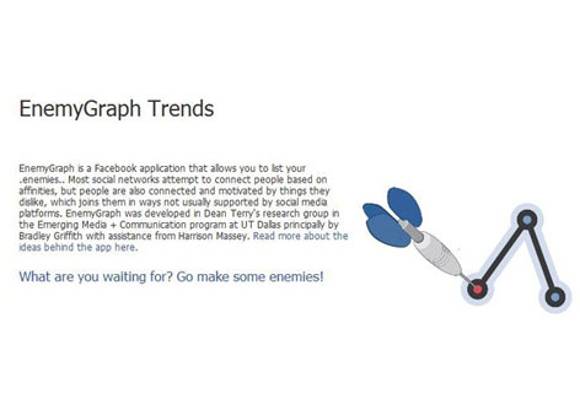 EnemyGraph Trends

EnemyGraph is a Facebook application that allows you to list your .enemies.. Most social networks attempt to connect people based on affinities, but people are also connected and motivated by things they dislike, which joins them in ways not usually supported by social media platforms. EnemyGraph was developed in Dean Terry's research group in the Emerging Media + Communication program at UT Dallas principally by Bradley Griffith with assistance from Harrison Massey. Read more about the ideas behind the app here.

What are you waiting for? Go make some enemies!